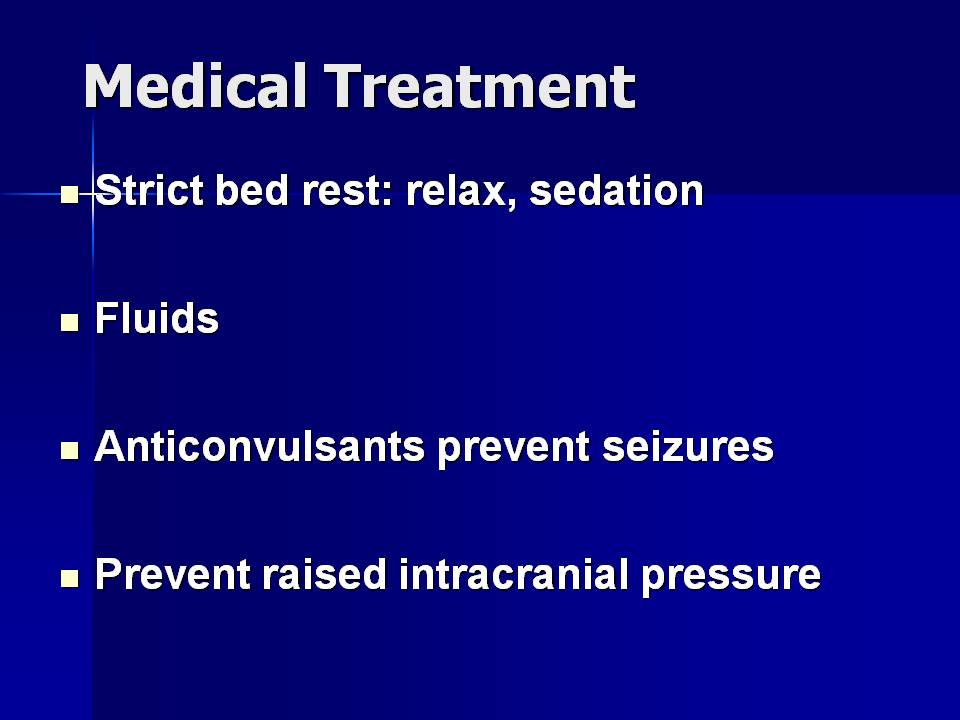 Medical Treatment

- Strict bed rest: relax, sedation
- Fluids
- Anticonvulsants prevent seizures
- Prevent raised intracranial pressure